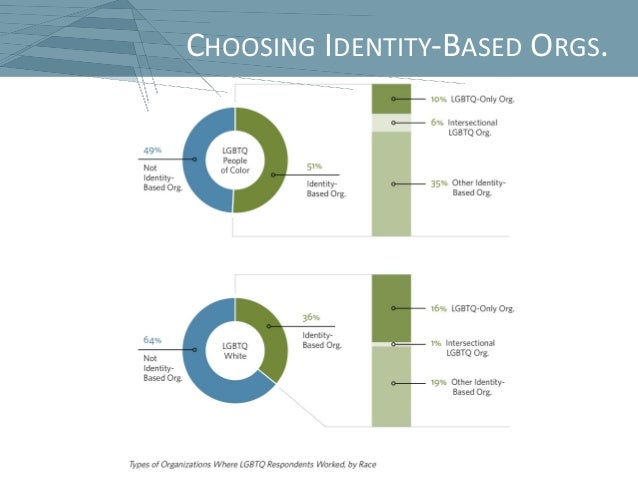 CHOOSING IDENTITY-BASED ORGS.

49%
Not Identity-Based Org.

LGBTQ People of Color

51%
Identity-Based Org.

10% LGBTQ-Only Org.

6% Intersectional LGBTQ Org.

35% Other Identity-Based Org.

64%
Not Identity-Based Org.

LGBTQ White

36%
Identity-Based Org.

16% LGBTQ-Only Org.

1% Intersectional LGBTQ Org.

19% Other Identity-Based Org.

Types of Organizations Where LGBTQ Respondents Worked, by Race